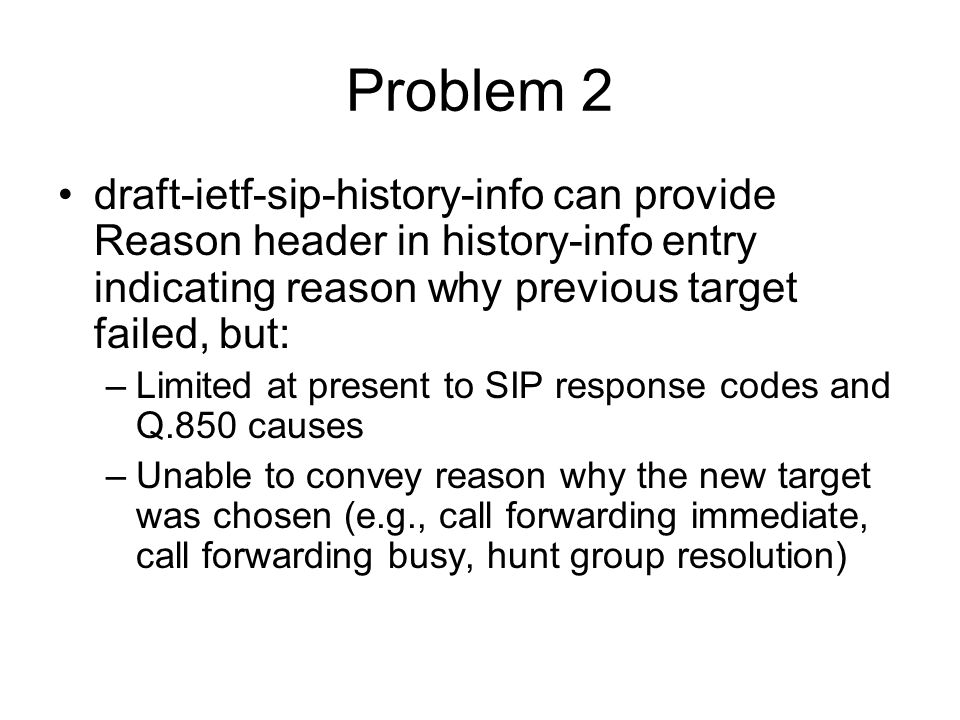 Problem 2

• draft-ietf-sip-history-info can provide Reason header in history-info entry indicating reason why previous target failed, but:

– Limited at present to SIP response codes and Q.850 causes

– Unable to convey reason why the new target was chosen (e.g., call forwarding immediate, call forwarding busy, hunt group resolution)